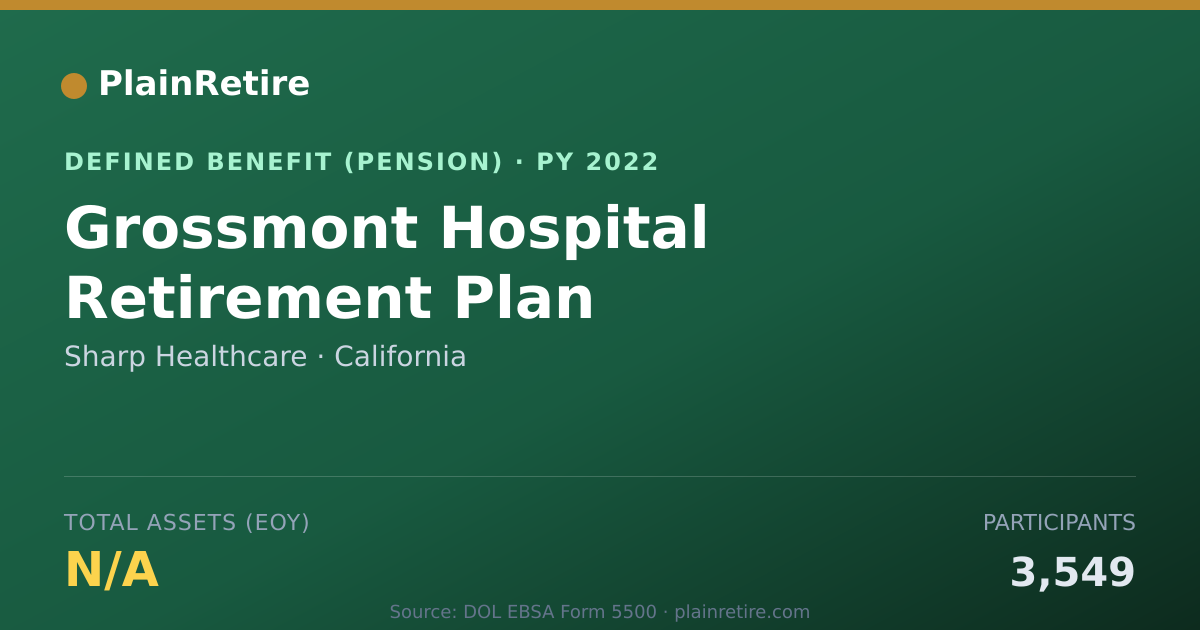 PlainRetire

DEFINED BENEFIT (PENSION) · PY 2022

Grossmont Hospital Retirement Plan

Sharp Healthcare · California

TOTAL ASSETS (EOY)

N/A

PARTICIPANTS

3,549

Source: DOL EBSA Form 5500 · plainretire.com